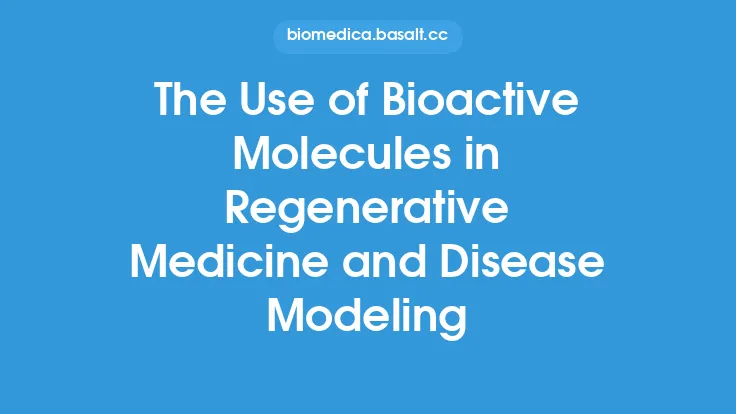 biomedica.basalt.cc

The Use of Bioactive Molecules in Regenerative Medicine and Disease Modeling